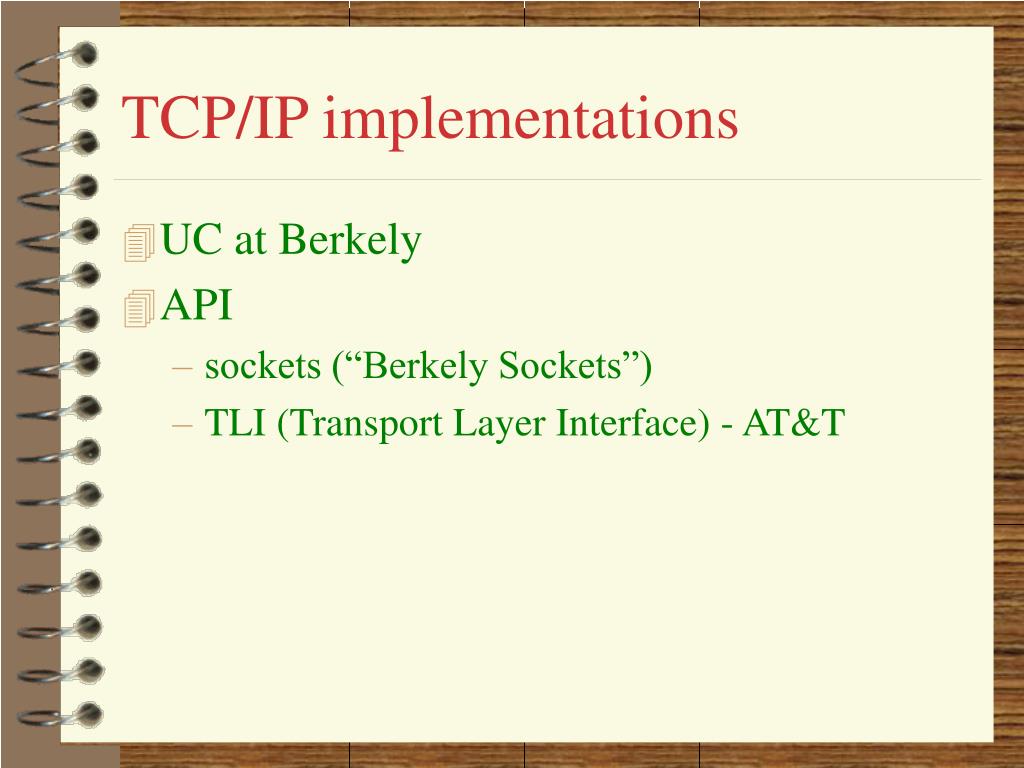 TCP/IP implementations

UC at Berkely

API

– sockets (“Berkely Sockets”)

– TLI (Transport Layer Interface) - AT&T